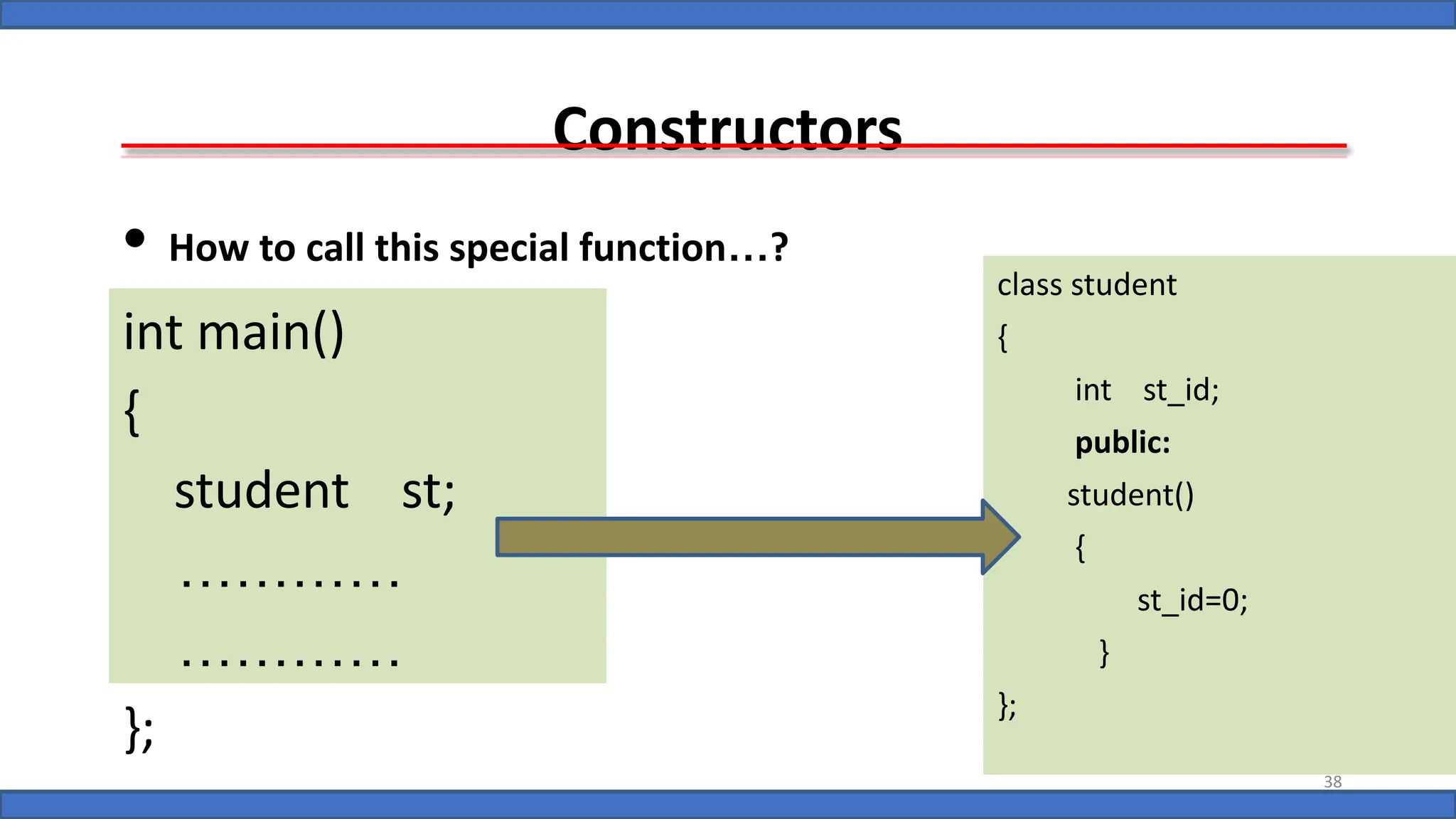 Constructors

• How to call this special function…?

int main()
{
student st;
…………
…………
};

class student
{
int st_id;
public:
student()
{
st_id=0;
}
};

38